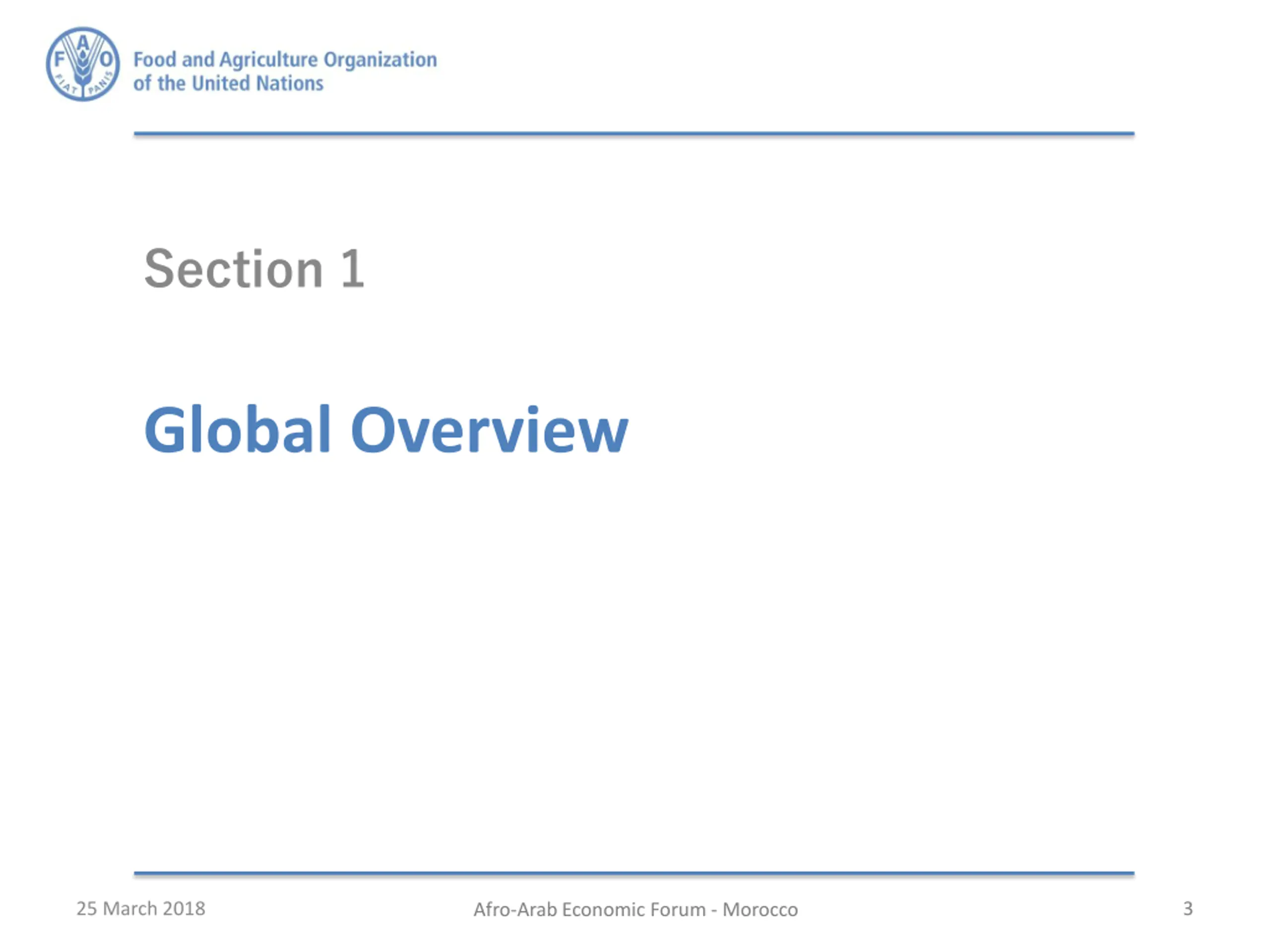 F A O
FIAT PANIS

Food and Agriculture Organization of the United Nations

Section 1

Global Overview

25 March 2018

Afro-Arab Economic Forum - Morocco

3